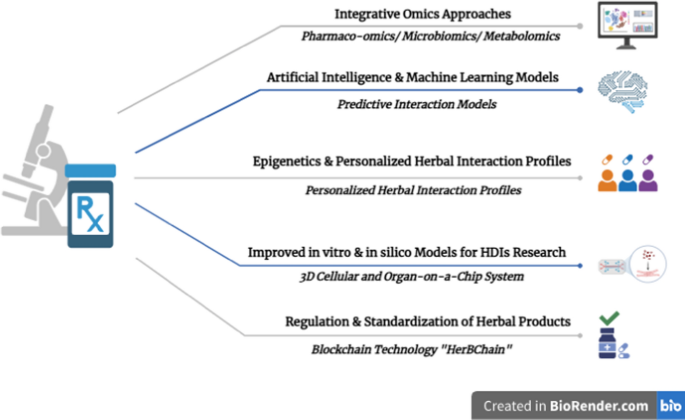 Rx

Integrative Omics Approaches

Pharmaco-omics/ Microbiomics/ Metabolomics

Artificial Intelligence & Machine Learning Models

Predictive Interaction Models

Epigenetics & Personalized Herbal Interaction Profiles

Personalized Herbal Interaction Profiles

Improved in vitro & in silico Models for HDIs Research

3D Cellular and Organ-on-a-Chip System

Regulation & Standardization of Herbal Products

Blockchain Technology "HerBChain"

Created in BioRender.com bio